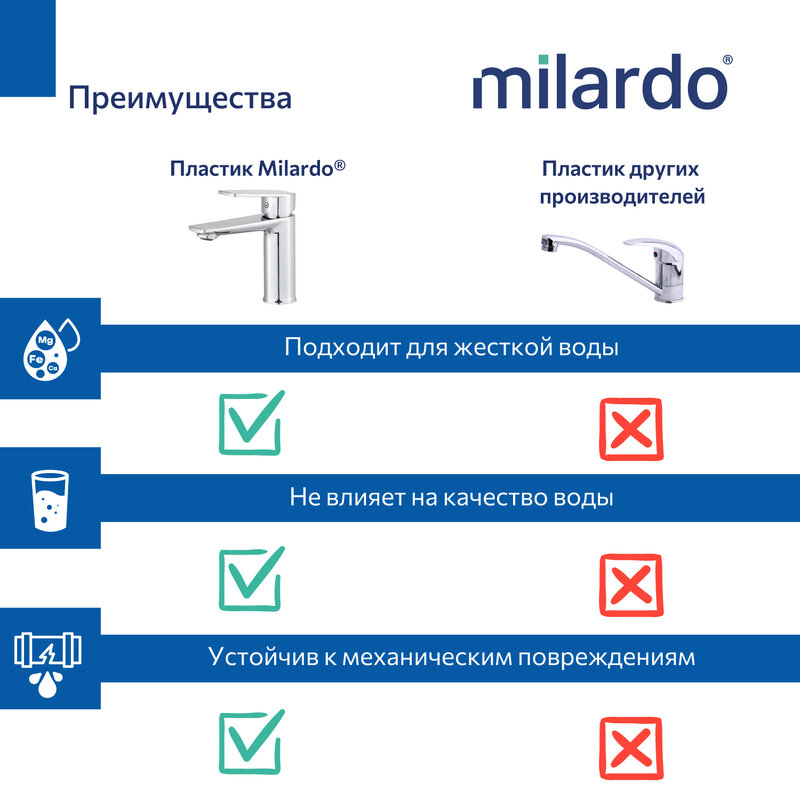 Преимущества

milardo®

Пластик Milardo®

Пластик других производителей

Mg
Fe
Ca

Подходит для жесткой воды

Не влияет на качество воды

Устойчив к механическим повреждениям